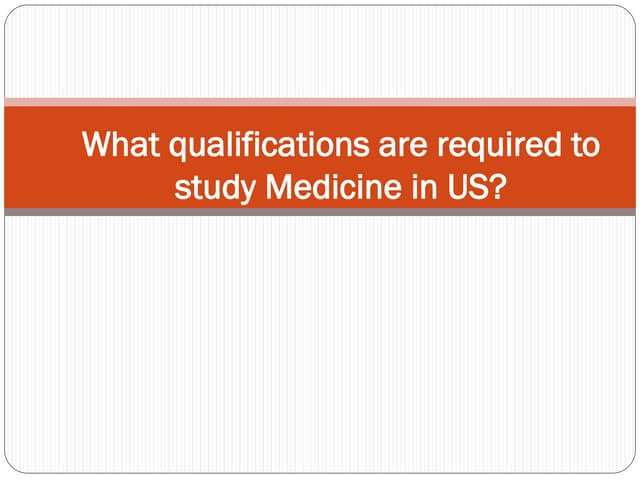 What qualifications are required to study Medicine in US?